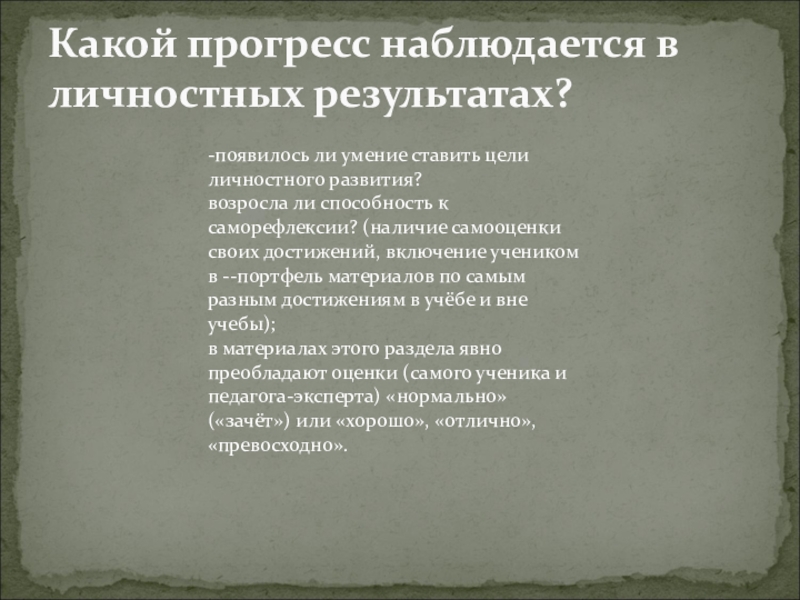 Какой прогресс наблюдается в личностных результатах?

-появилось ли умение ставить цели личностного развития?
возросла ли способность к саморефлексии? (наличие самооценки своих достижений, включение учеником в --портфель материалов по самым разным достижениям в учёбе и вне учебы);
в материалах этого раздела явно преобладают оценки (самого ученика и педагога-эксперта) «нормально» («зачёт») или «хорошо», «отлично», «превосходно».